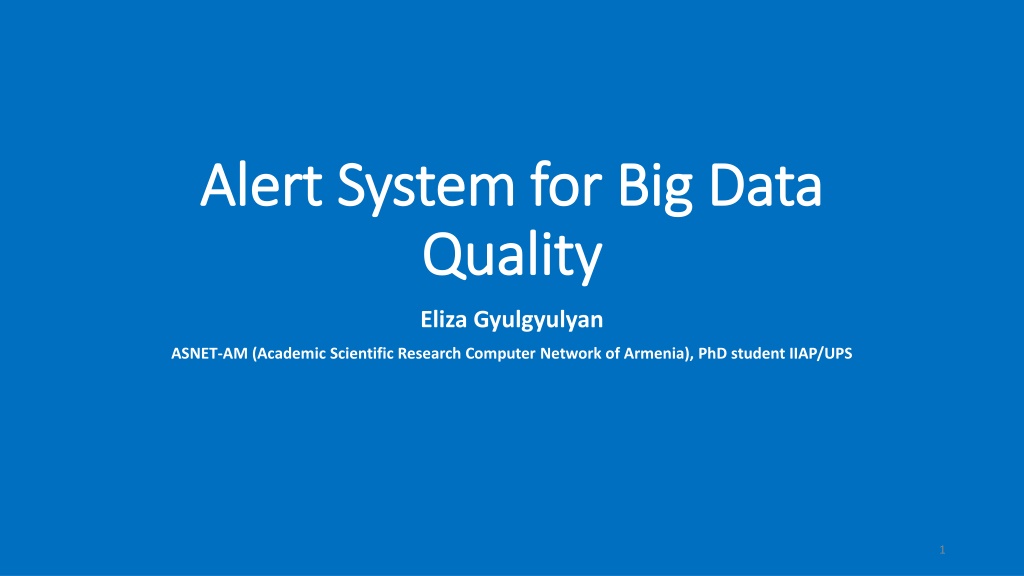 Alert System for Big Data Quality

Eliza Gyulgyulyan

ASNET-AM (Academic Scientific Research Computer Network of Armenia), PhD student IIAP/UPS

1